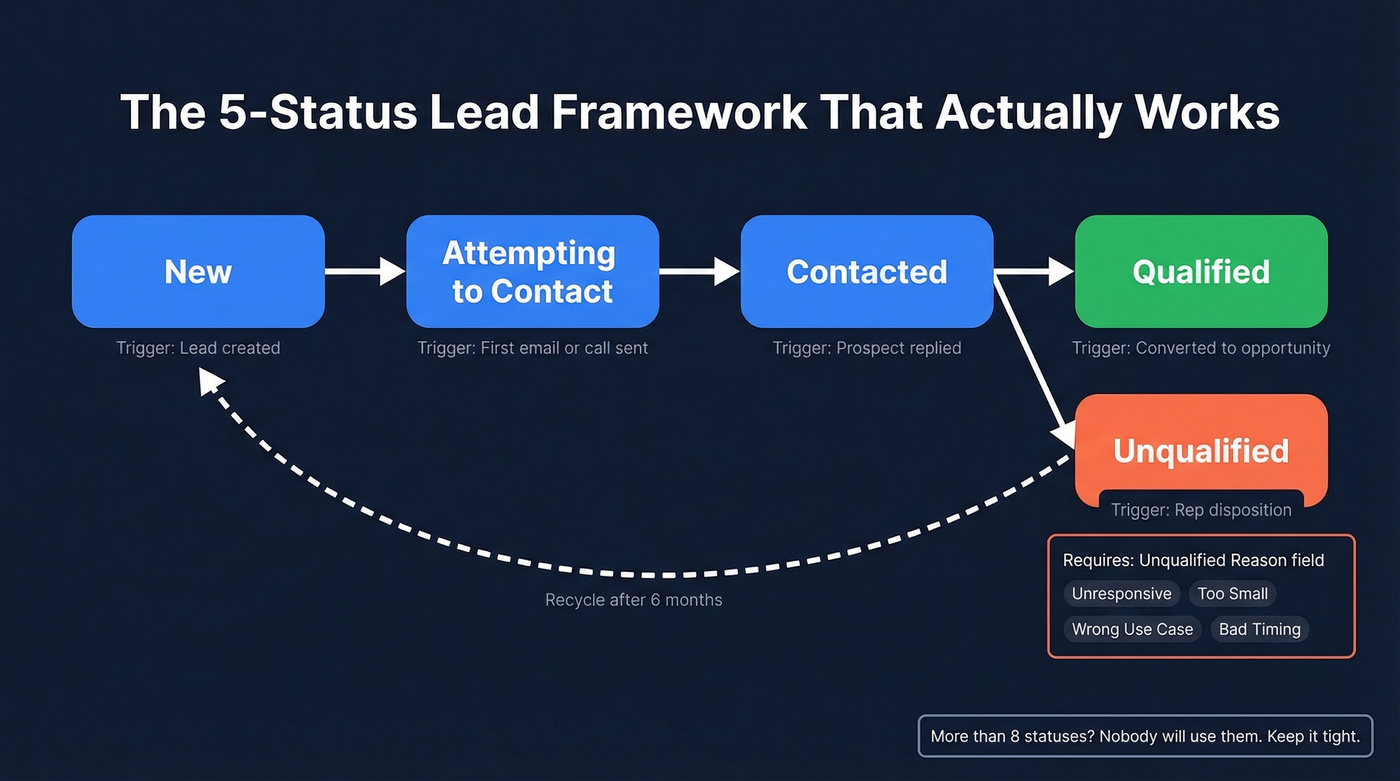 The 5-Status Lead Framework That Actually Works

New
Trigger: Lead created

Attempting to Contact
Trigger: First email or call sent

Contacted
Trigger: Prospect replied

Qualified
Trigger: Converted to opportunity

Unqualified
Trigger: Rep disposition

Requires: Unqualified Reason field
Unresponsive
Too Small
Wrong Use Case
Bad Timing

Recycle after 6 months

More than 8 statuses? Nobody will use them. Keep it tight.